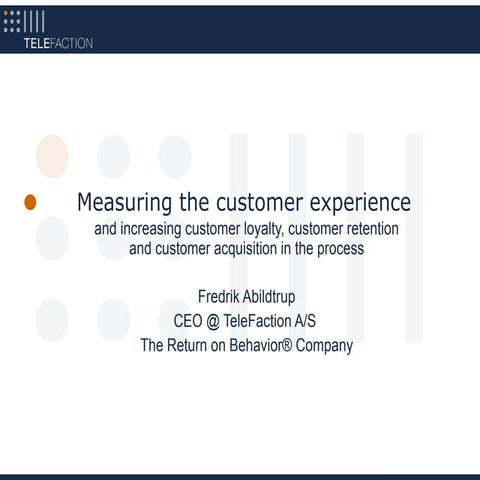 TELEFACTION

Measuring the customer experience
and increasing customer loyalty, customer retention and customer acquisition in the process

Fredrik Abildtrup
CEO @ TeleFaction A/S
The Return on Behavior® Company